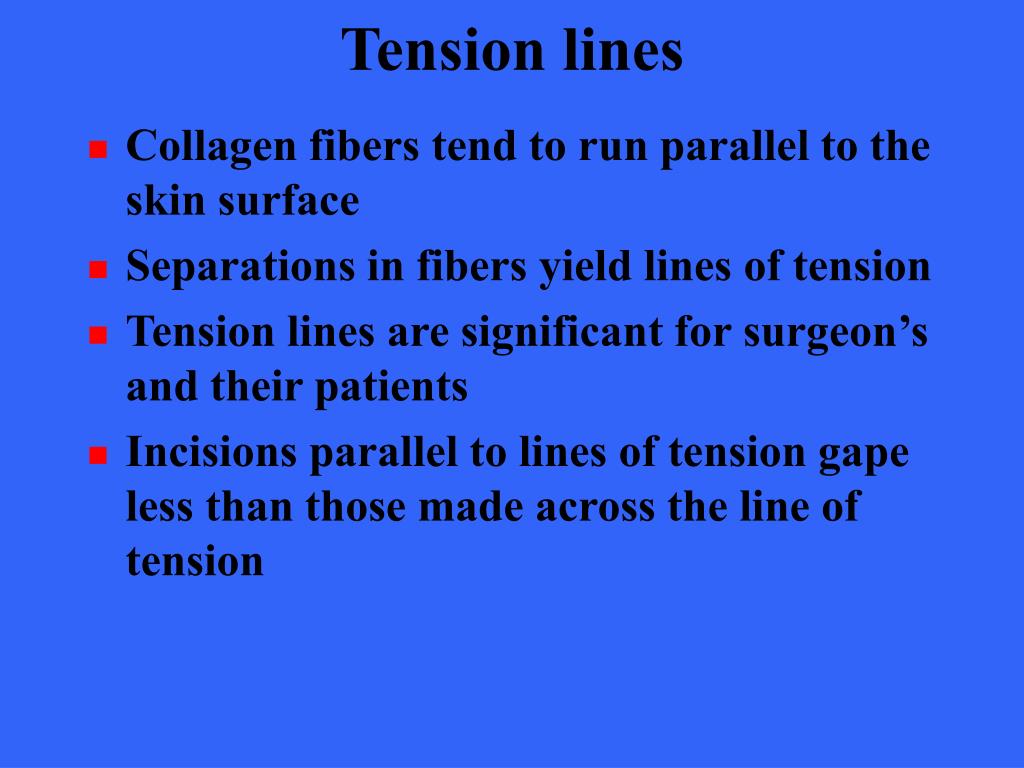 Tension lines

- Collagen fibers tend to run parallel to the skin surface
- Separations in fibers yield lines of tension
- Tension lines are significant for surgeon’s and their patients
- Incisions parallel to lines of tension gape less than those made across the line of tension